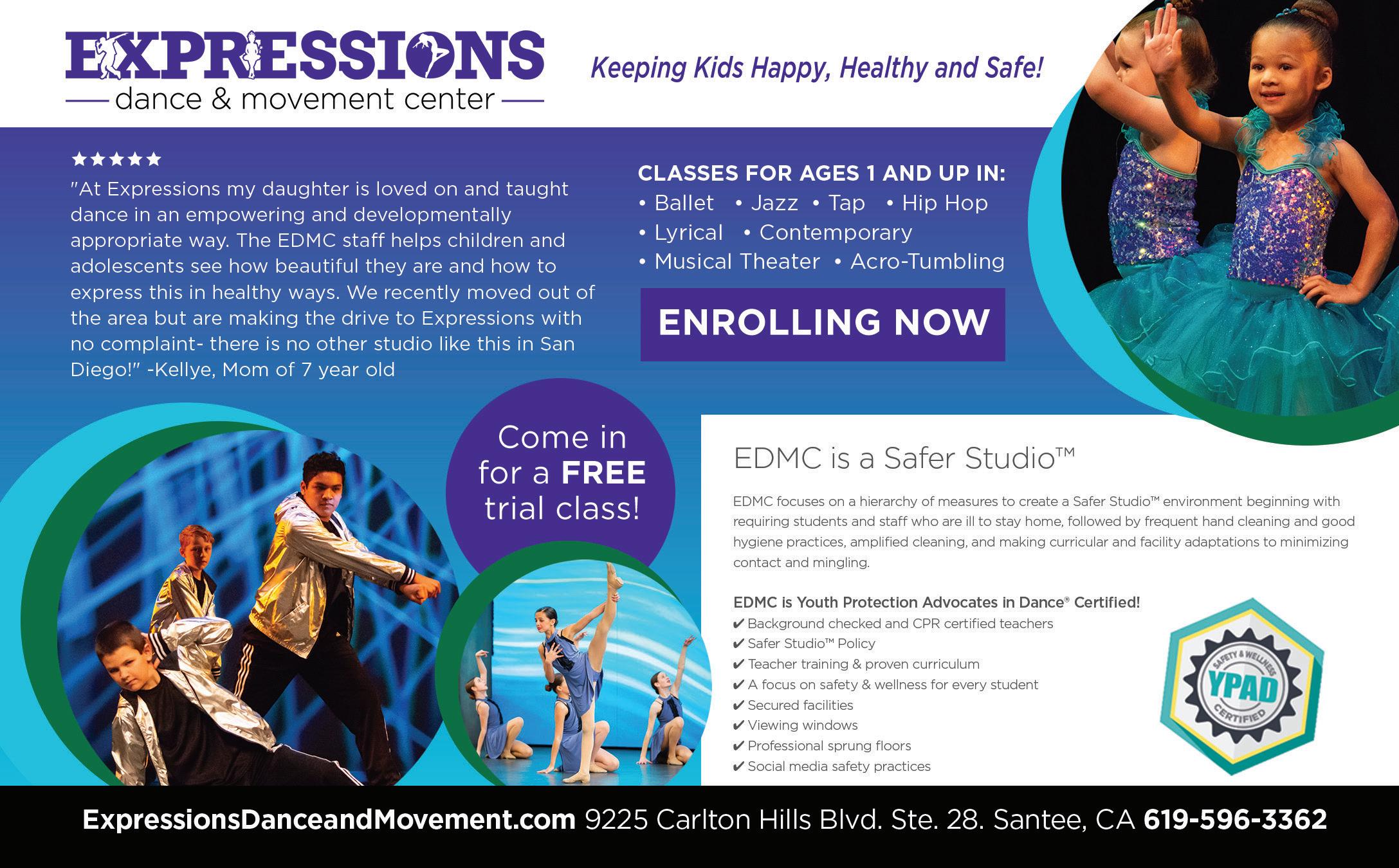 EXPRESSIONS
dance & movement center

Keeping Kids Happy, Healthy and Safe!

★★★★★
"At Expressions my daughter is loved on and taught dance in an empowering and developmentally appropriate way. The EDMC staff helps children and adolescents see how beautiful they are and how to express this in healthy ways. We recently moved out of the area but are making the drive to Expressions with no complaint- there is no other studio like this in San Diego!" -Kellye, Mom of 7 year old

CLASSES FOR AGES 1 AND UP IN:
• Ballet • Jazz • Tap • Hip Hop
• Lyrical • Contemporary
• Musical Theater • Acro-Tumbling

ENROLLING NOW

Come in for a FREE trial class!

EDMC is a Safer Studio™

EDMC focuses on a hierarchy of measures to create a Safer Studio™ environment beginning with requiring students and staff who are ill to stay home, followed by frequent hand cleaning and good hygiene practices, amplified cleaning, and making curricular and facility adaptations to minimizing contact and mingling.

EDMC is Youth Protection Advocates in Dance® Certified!
✔ Background checked and CPR certified teachers
✔ Safer Studio™ Policy
✔ Teacher training & proven curriculum
✔ A focus on safety & wellness for every student
✔ Secured facilities
✔ Viewing windows
✔ Professional sprung floors
✔ Social media safety practices

SAFETY & WELLNESS
YPAD
CERTIFIED

ExpressionsDanceandMovement.com 9225 Carlton Hills Blvd. Ste. 28. Santee, CA 619-596-3362